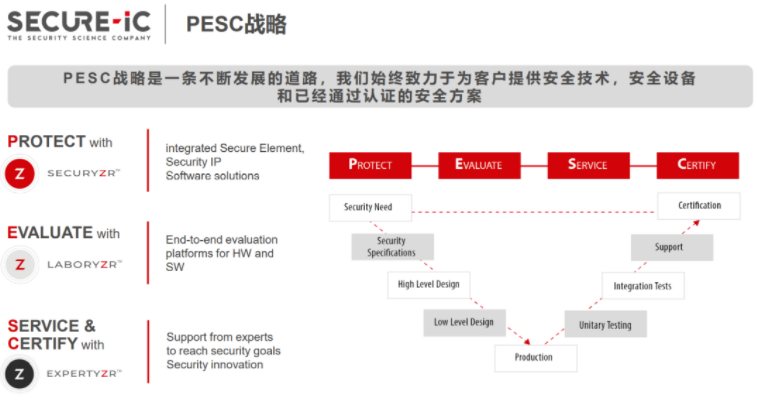 SECURE-iC
THE SECURITY SCIENCE COMPANY

PESC战略

PESC战略是一条不断发展的道路，我们始终致力于为客户提供安全技术，安全设备和已经通过认证的安全方案

PROTECT with

Z SECURYZR™

integrated Secure Element, Security IP Software solutions

EVALUATE with

Z LABORYZR™

End-to-end evaluation platforms for HW and SW

SERVICE & CERTIFY with

Z EXPERTYZR™

Support from experts to reach security goals Security innovation

PROTECT

EVALUATE

SERVICE

CERTIFY

Security Need

Security Specifications

High Level Design

Low Level Design

Production

Unitary Testing

Integration Tests

Support

Certification